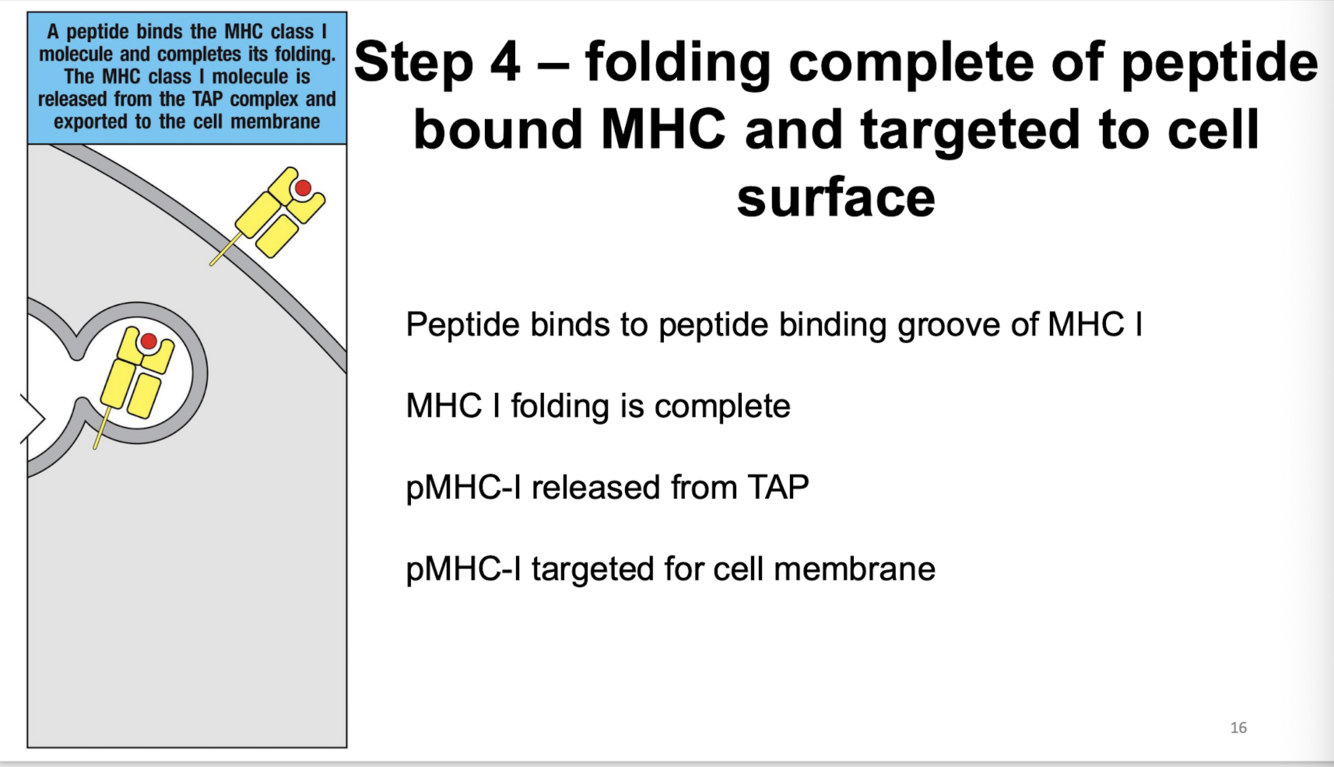 A peptide binds the MHC class I molecule and completes its folding. The MHC class I molecule is released from the TAP complex and exported to the cell membrane

Step 4 – folding complete of peptide bound MHC and targeted to cell surface

Peptide binds to peptide binding groove of MHC I

MHC I folding is complete

pMHC-I released from TAP

pMHC-I targeted for cell membrane

16